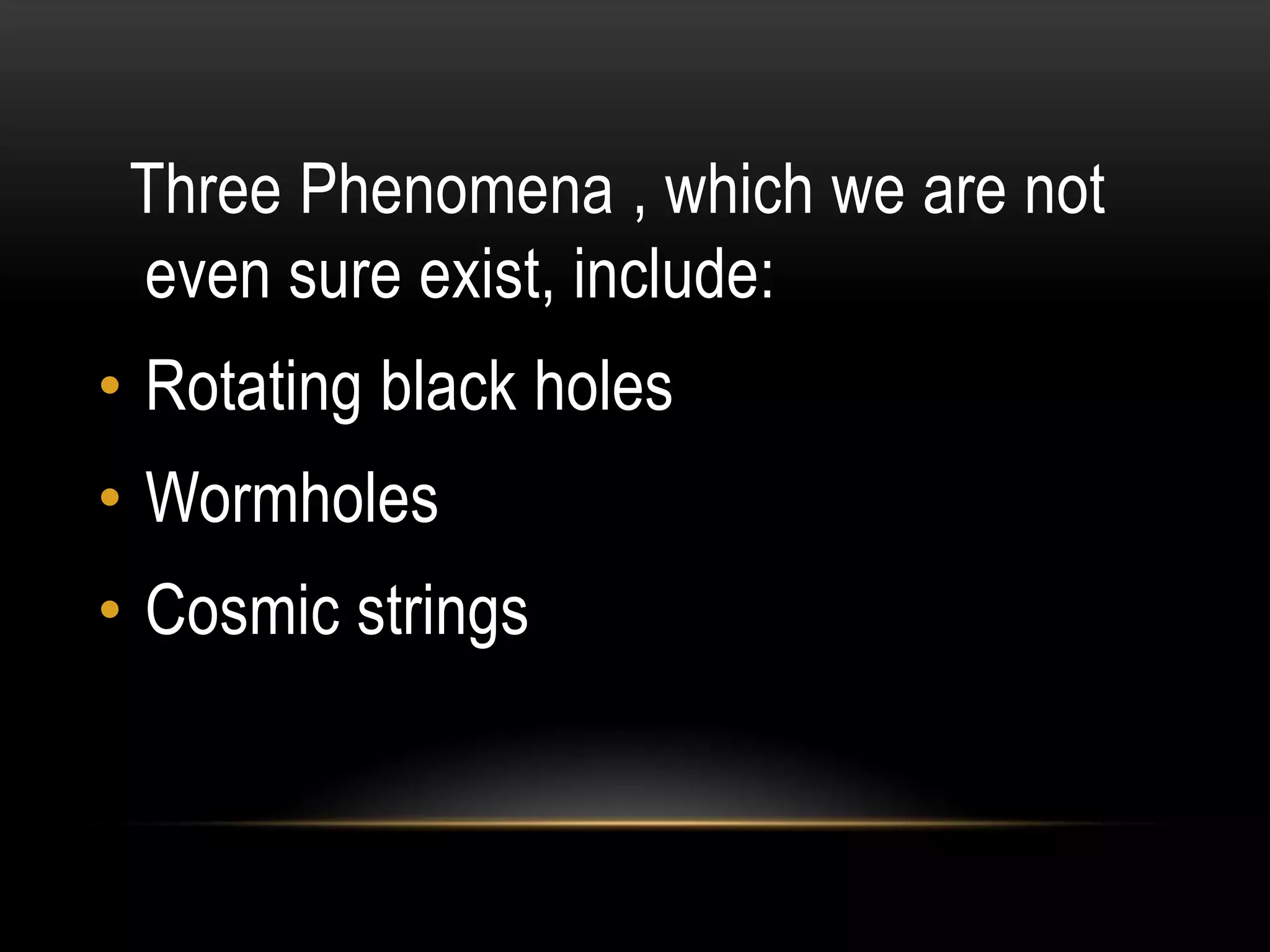 Three Phenomena , which we are not even sure exist, include:

• Rotating black holes
• Wormholes
• Cosmic strings